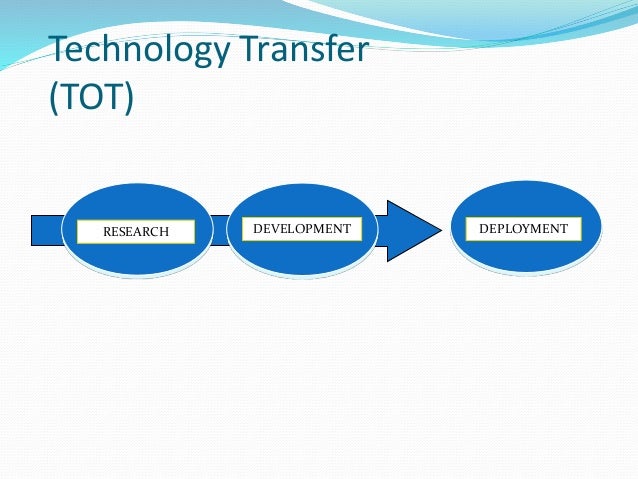 Technology Transfer (TOT)

RESEARCH

DEVELOPMENT

DEPLOYMENT